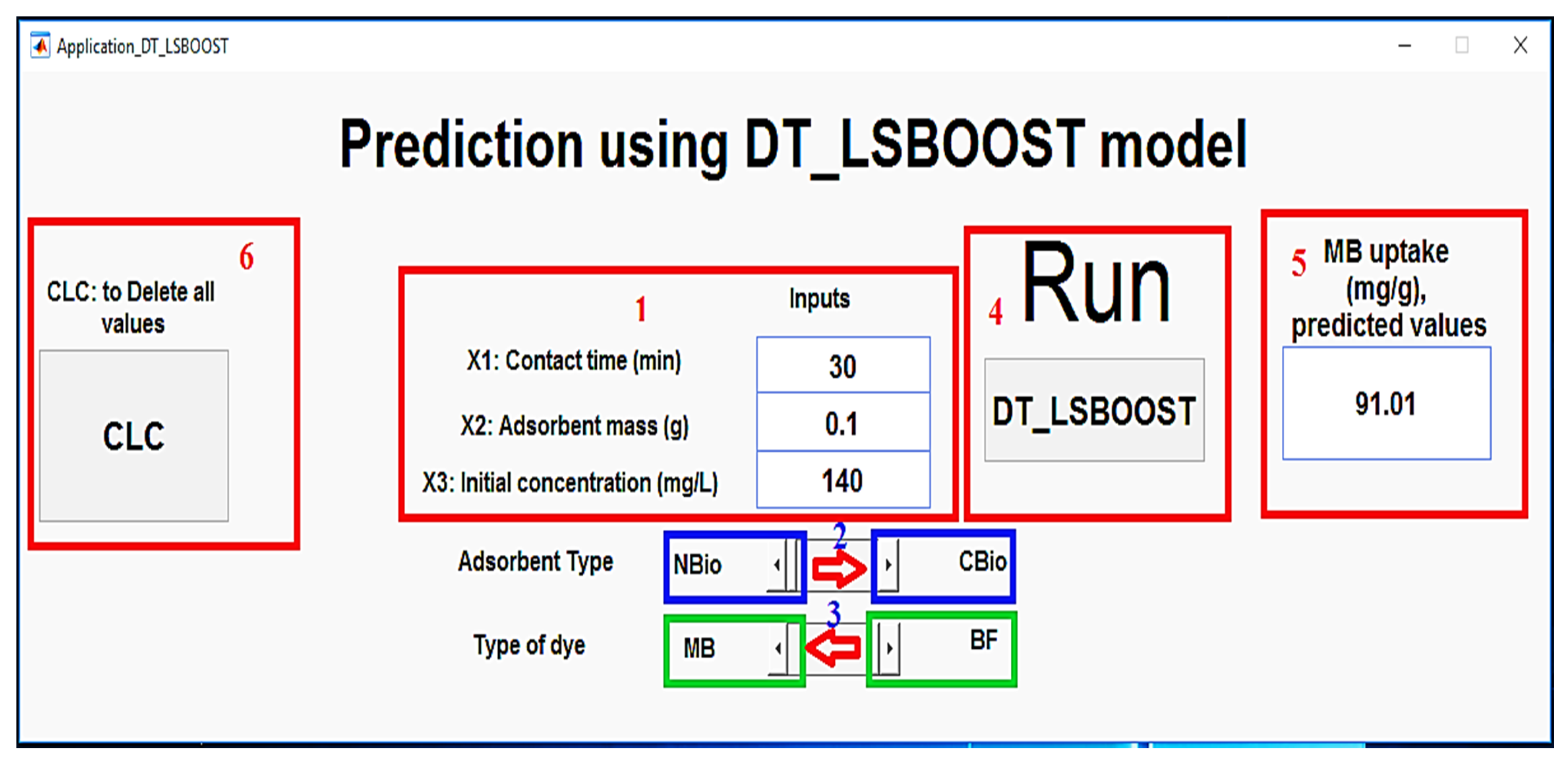 Application_DT_LSBOOST

Prediction using DT_LSBOOST model

6
CLC: to Delete all values

CLC

1
Inputs

X1: Contact time (min) 30

X2: Adsorbent mass (g) 0.1

X3: Initial concentration (mg/L) 140

4
Run

DT_LSBOOST

5
MB uptake (mg/g), predicted values

91.01

Adsorbent Type
NBio
2
CBio

Type of dye
MB
3
BF